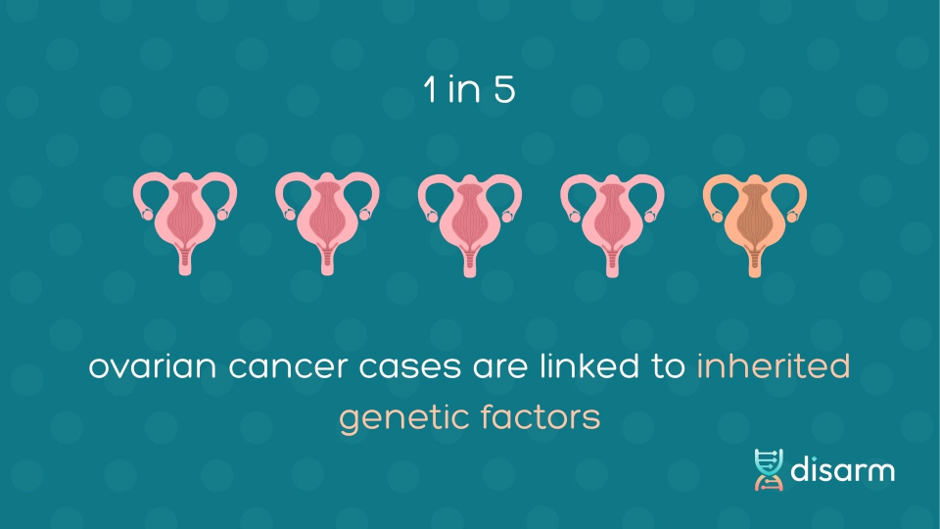 1 in 5

ovarian cancer cases are linked to inherited genetic factors

disarm